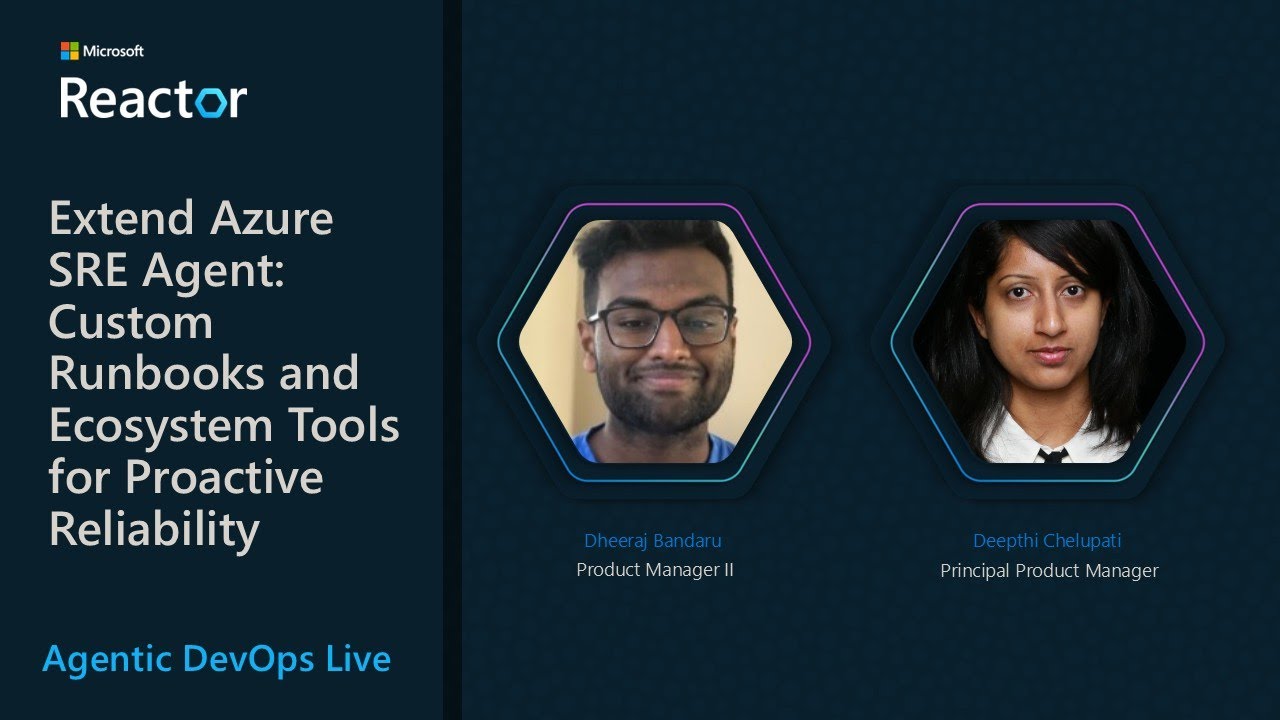 Microsoft
Reactor

Extend Azure SRE Agent: Custom Runbooks and Ecosystem Tools for Proactive Reliability

Agentic DevOps Live

Dheeraj Bandaru
Product Manager II

Deepthi Chelupati
Principal Product Manager